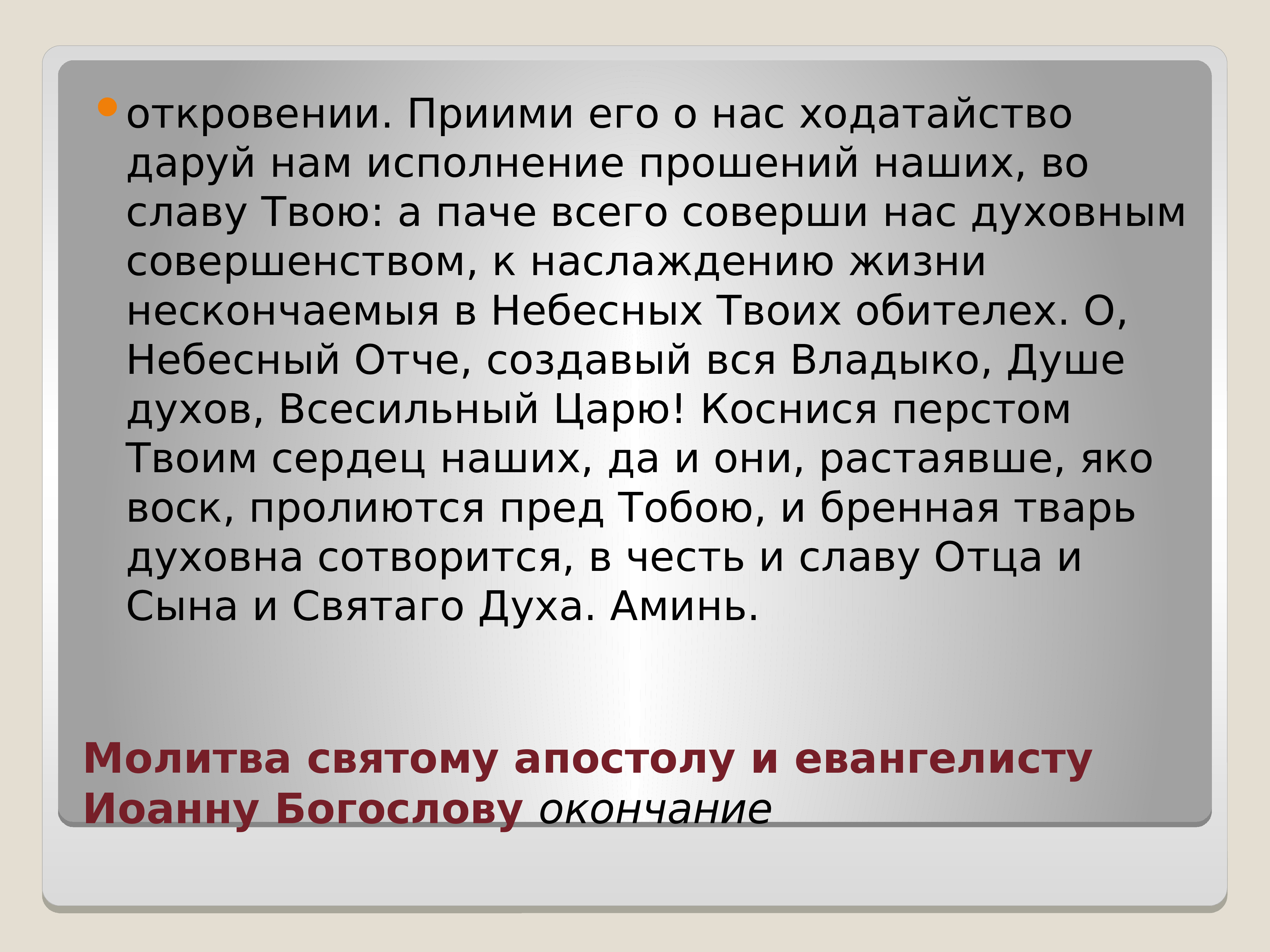 откровении. Приими его о нас ходатайство даруй нам исполнение прошений наших, во славу Твою: а паче всего соверши нас духовным совершенством, к наслаждению жизни нескончаемыя в Небесных Твоих обителех. О, Небесный Отче, создавый вся Владыко, Душе духов, Всесильный Царю! Коснися перстом Твоим сердец наших, да и они, растаявше, яко воск, пролиются пред Тобою, и бренная тварь духовна сотворится, в честь и славу Отца и Сына и Святаго Духа. Аминь.

Молитва святому апостолу и евангелисту Иоанну Богослову окончание